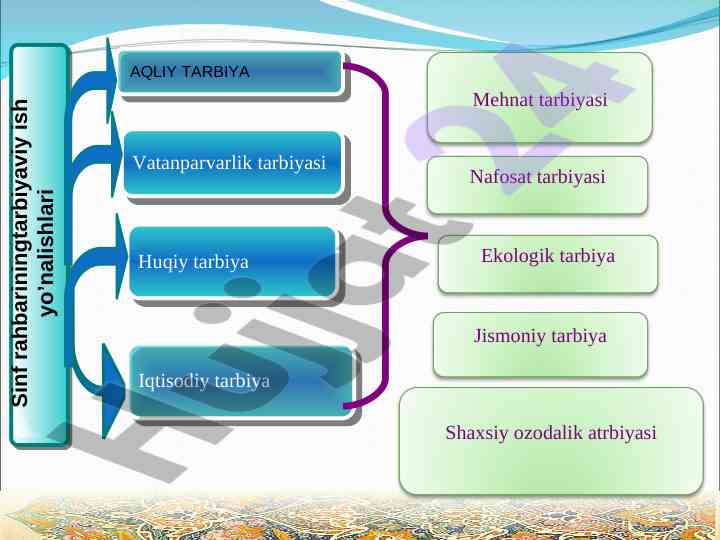 Sinf rahbariningtarbiyaviy ish yo'nalishlari

AQLIY TARBIYA

Vatanparvarlik tarbiyasi

Huqiy tarbiya

Iqtisodiy tarbiya

Mehnat tarbiyasi

Nafosat tarbiyasi

Ekologik tarbiya

Jismoniy tarbiya

Shaxsiy ozodalik atrbiyasi

Hujjat24